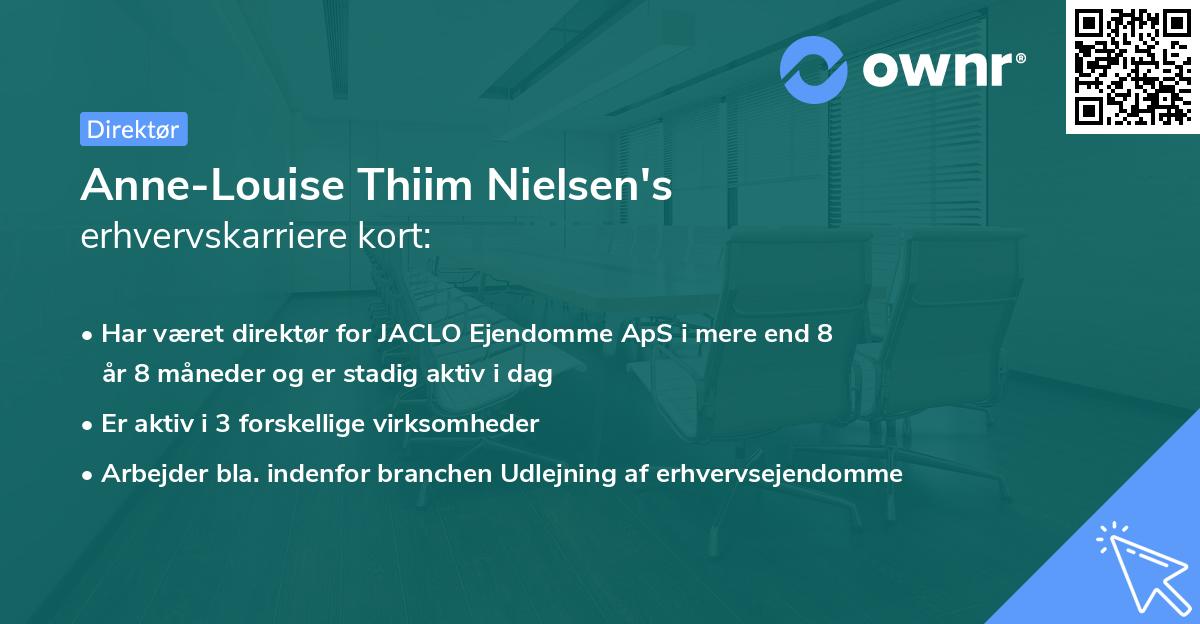 ownr®

Direktør

Anne-Louise Thiim Nielsen's erhvervskarriere kort:

• Har været direktør for JACLO Ejendomme ApS i mere end 8 år 8 måneder og er stadig aktiv i dag

• Er aktiv i 3 forskellige virksomheder

• Arbejder bla. indenfor branchen Udlejning af erhvervsejendomme